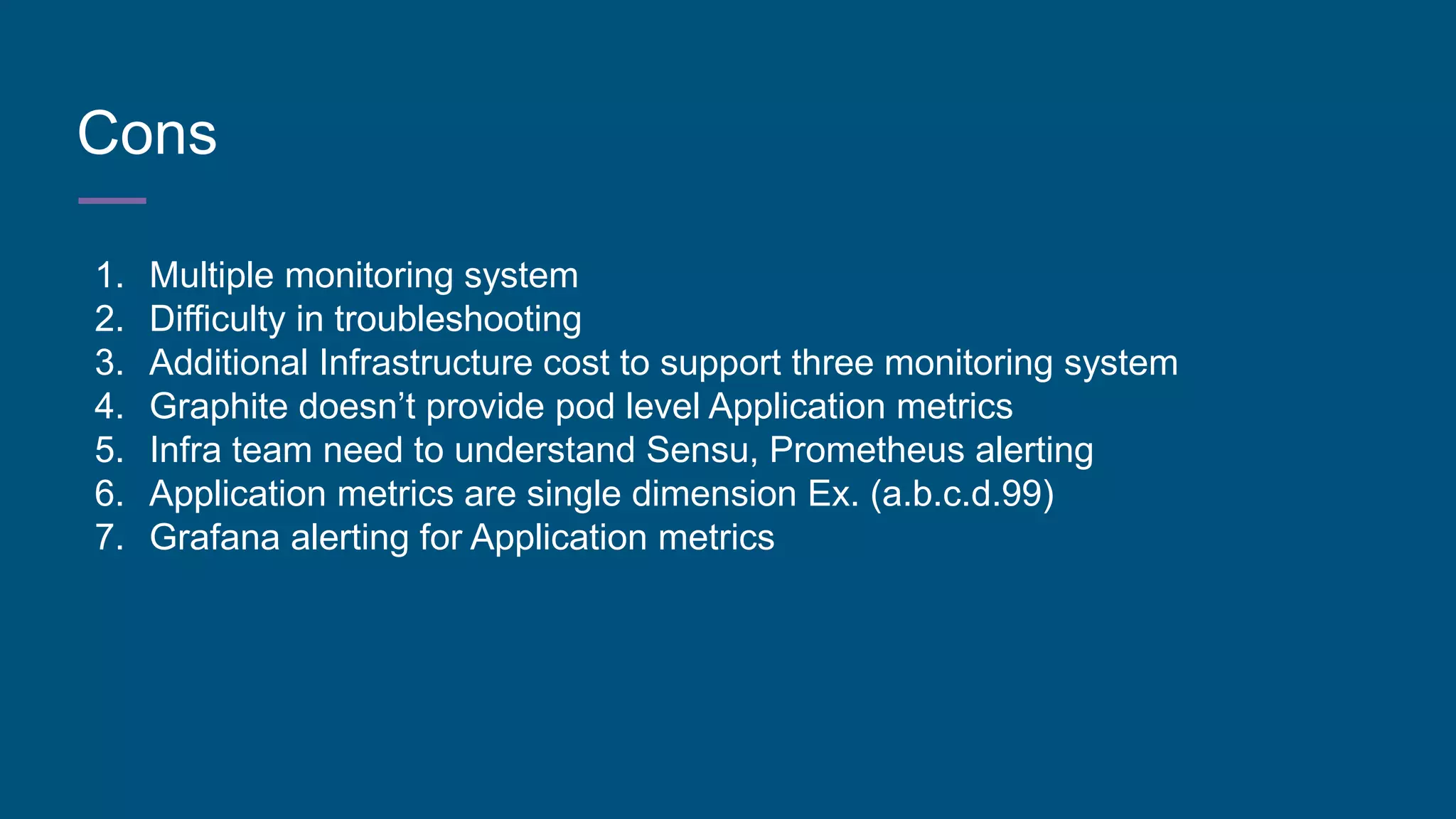 Cons

1. Multiple monitoring system
2. Difficulty in troubleshooting
3. Additional Infrastructure cost to support three monitoring system
4. Graphite doesn’t provide pod level Application metrics
5. Infra team need to understand Sensu, Prometheus alerting
6. Application metrics are single dimension Ex. (a.b.c.d.99)
7. Grafana alerting for Application metrics